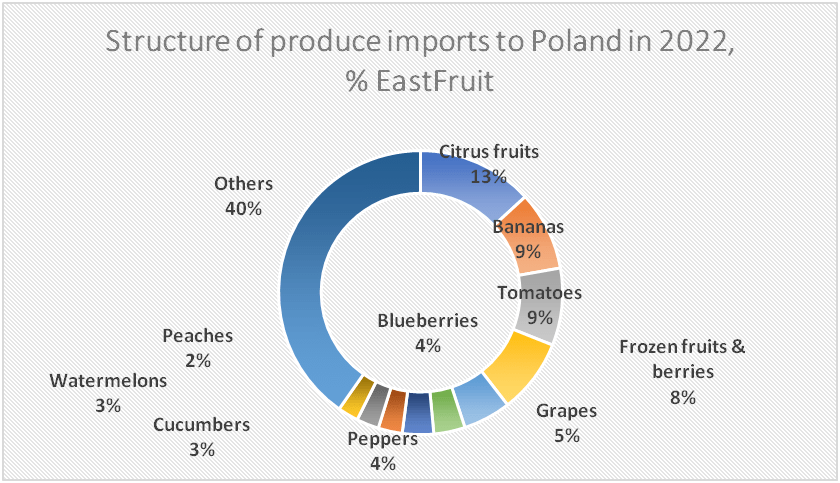 Structure of produce imports to Poland in 2022, % EastFruit

Citrus fruits
13%

Bananas
9%

Tomatoes
9%

Frozen fruits & berries
8%

Grapes
5%

Blueberries
4%

Peppers
4%

Cucumbers
3%

Watermelons
3%

Peaches
2%

Others
40%